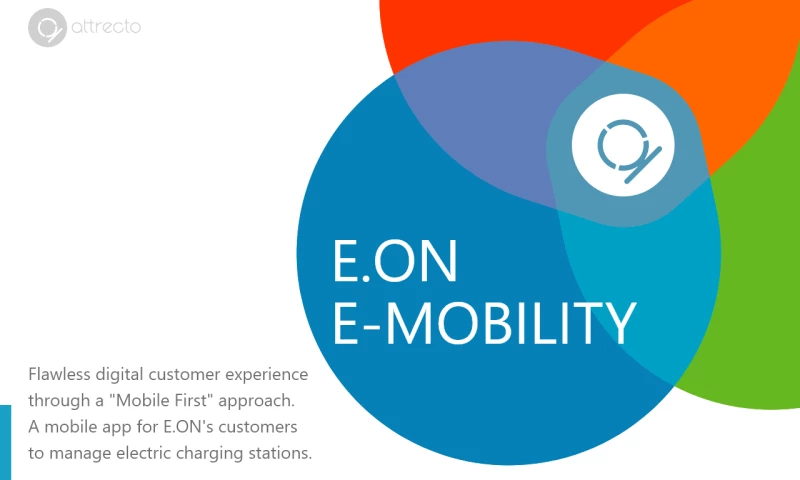 attrecto

E.ON
E-MOBILITY

Flawless digital customer experience through a "Mobile First" approach. A mobile app for E.ON's customers to manage electric charging stations.